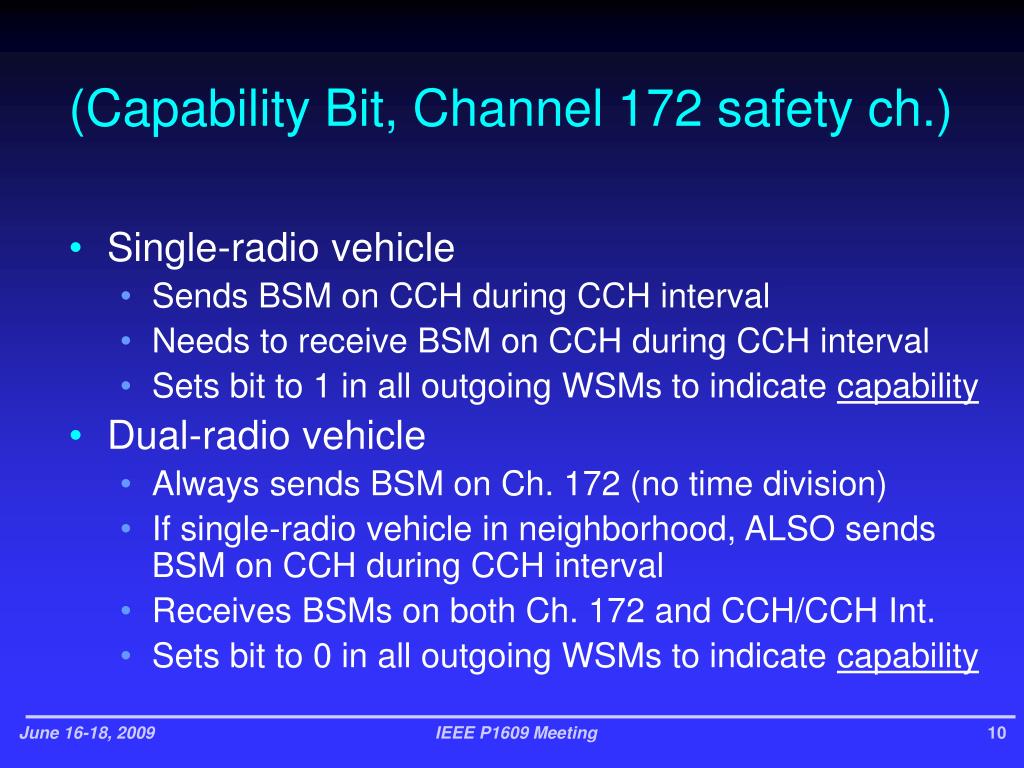 (Capability Bit, Channel 172 safety ch.)

• Single-radio vehicle
  • Sends BSM on CCH during CCH interval
  • Needs to receive BSM on CCH during CCH interval
  • Sets bit to 1 in all outgoing WSMs to indicate capability
• Dual-radio vehicle
  • Always sends BSM on Ch. 172 (no time division)
  • If single-radio vehicle in neighborhood, ALSO sends BSM on CCH during CCH interval
  • Receives BSMs on both Ch. 172 and CCH/CCH Int.
  • Sets bit to 0 in all outgoing WSMs to indicate capability

June 16-18, 2009

IEEE P1609 Meeting

10